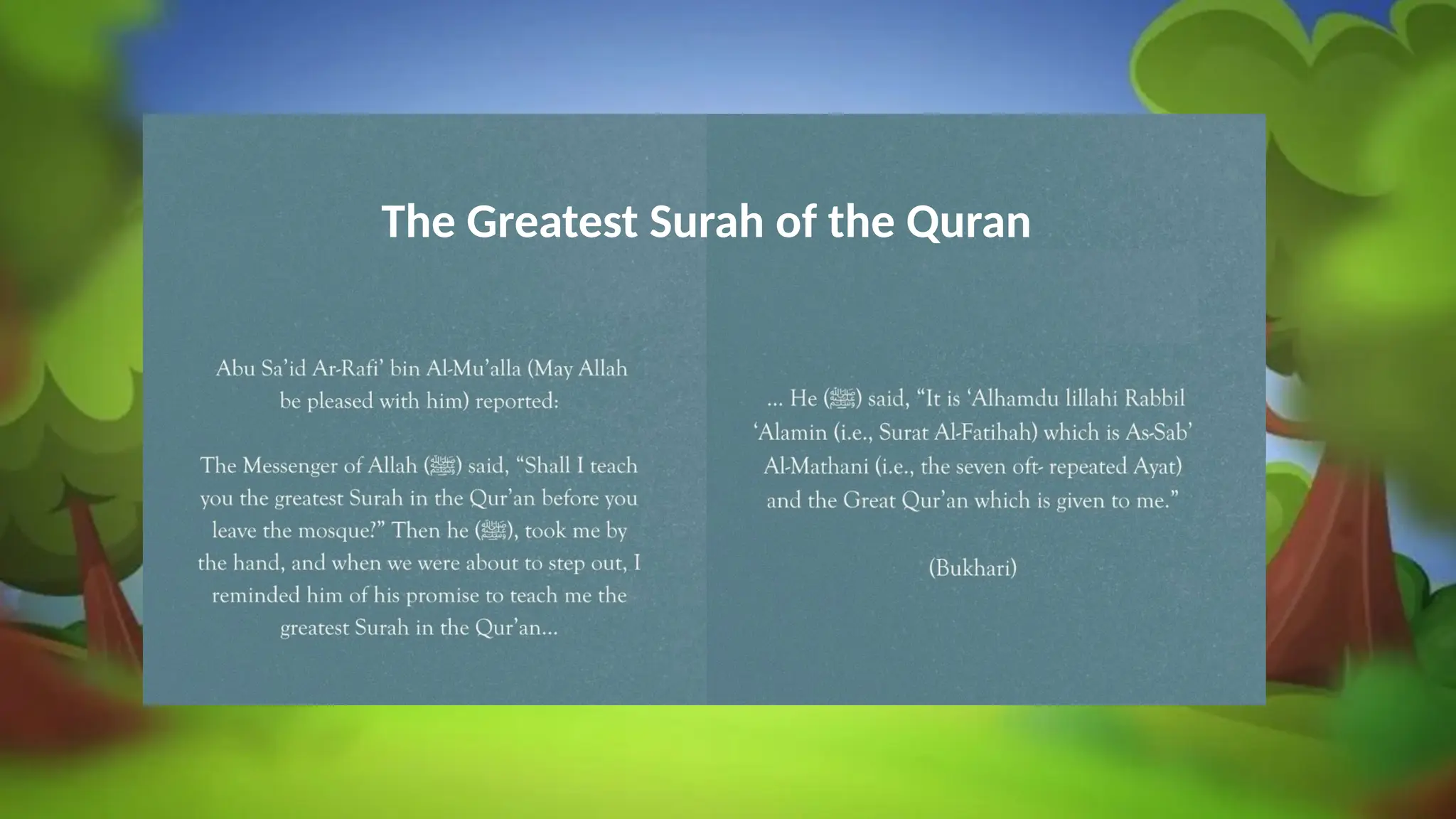 The Greatest Surah of the Quran

Abu Sa'id Ar-Rafi' bin Al-Mu'alla (May Allah be pleased with him) reported:

The Messenger of Allah (ﷺ) said, "Shall I teach you the greatest Surah in the Qur'an before you leave the mosque?" Then he (ﷺ), took me by the hand, and when we were about to step out, I reminded him of his promise to teach me the greatest Surah in the Qur'an...

... He (ﷺ) said, "It is 'Alhamdu lillahi Rabbil 'Alamin (i.e., Surat Al-Fatihah) which is As-Sab' Al-Mathani (i.e., the seven oft- repeated Ayat) and the Great Qur'an which is given to me."

(Bukhari)